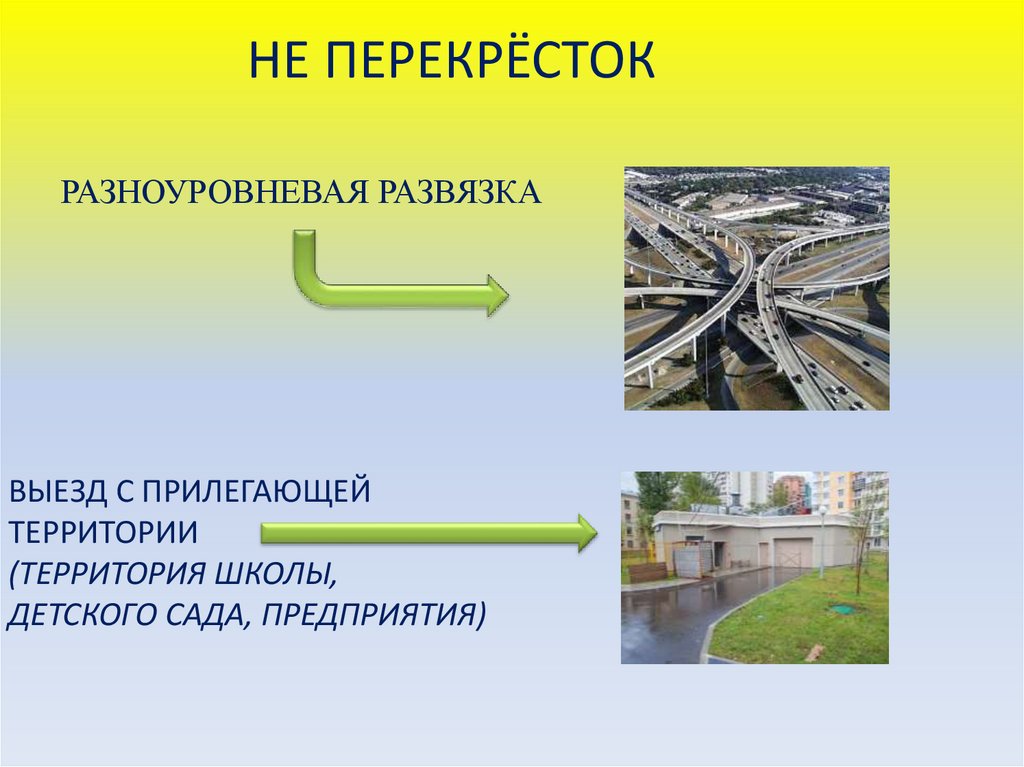 НЕ ПЕРЕКРЁСТОК

РАЗНОУРОВНЕВАЯ РАЗВЯЗКА

ВЫЕЗД С ПРИЛЕГАЮЩЕЙ ТЕРРИТОРИИ
(ТЕРРИТОРИЯ ШКОЛЫ, ДЕТСКОГО САДА, ПРЕДПРИЯТИЯ)